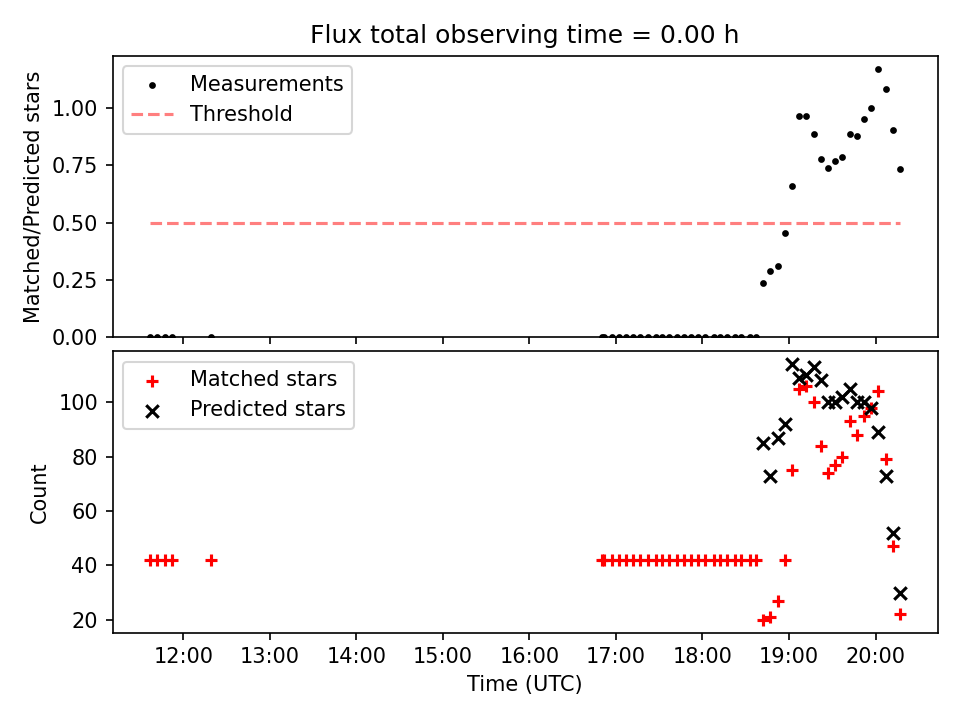 Flux total observing time = 0.00 h

Measurements
Threshold

Matched/Predicted stars

1.00
0.75
0.50
0.25
0.00

Matched stars
Predicted stars

Count

100
80
60
40
20

12:00
13:00
14:00
15:00
16:00
17:00
18:00
19:00
20:00

Time (UTC)